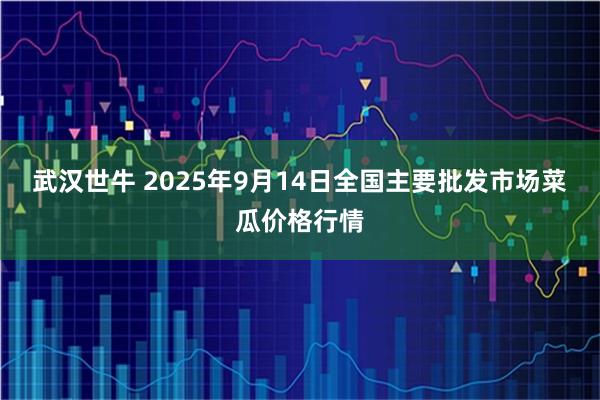 武汉世牛 2025年9月14日全国主要批发市场菜瓜价格行情